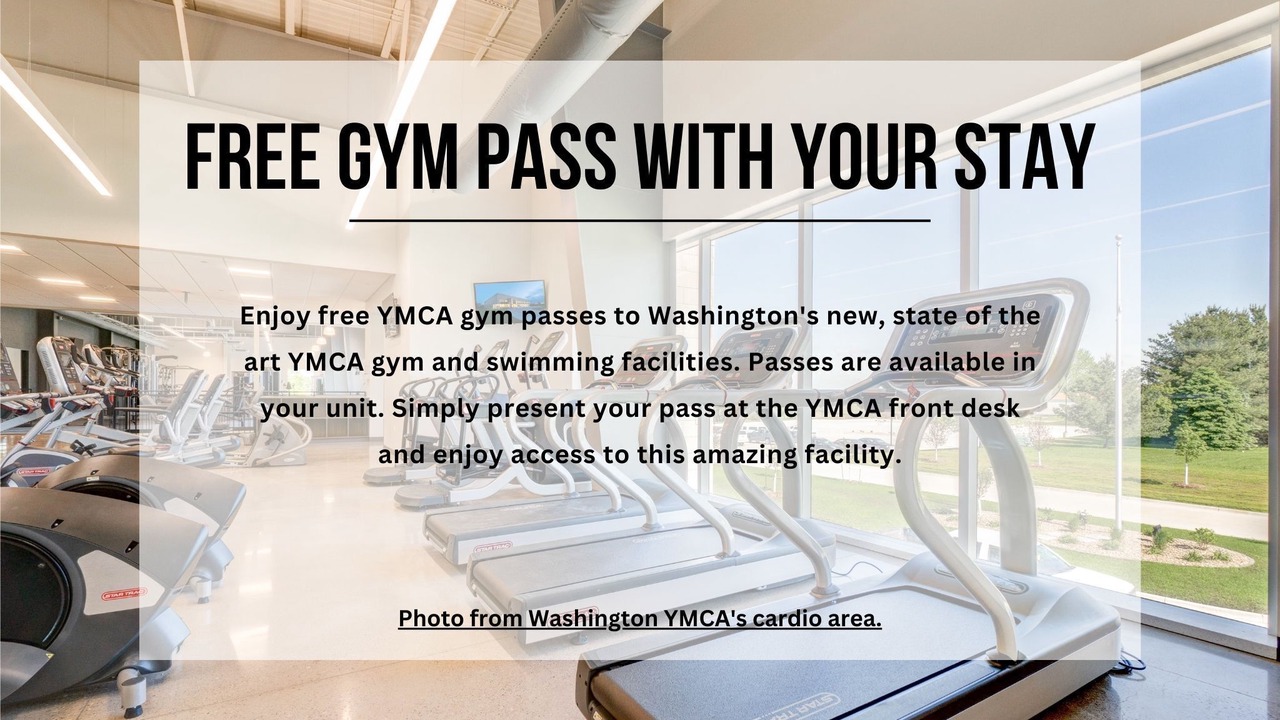 FREE GYM PASS WITH YOUR STAY

Enjoy free YMCA gym passes to Washington's new, state of the art YMCA gym and swimming facilities. Passes are available in your unit. Simply present your pass at the YMCA front desk and enjoy access to this amazing facility.

Photo from Washington YMCA's cardio area.